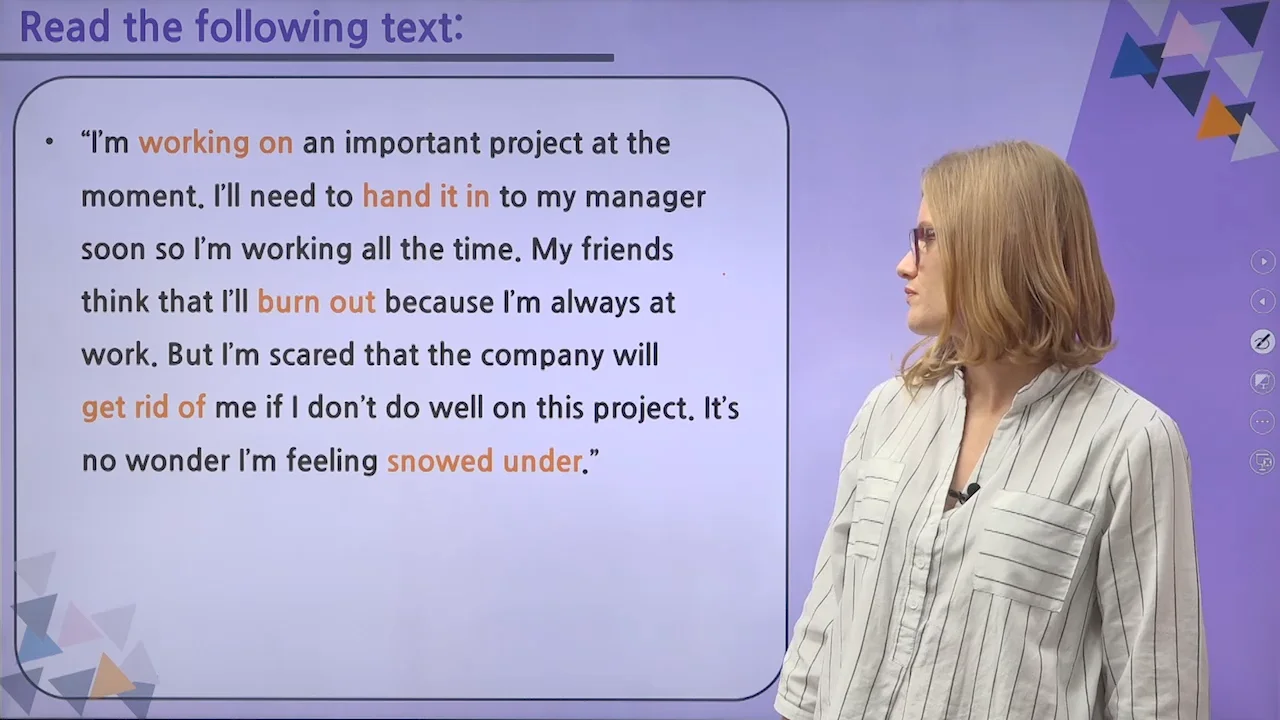 Read the following text:

• "I'm working on an important project at the moment. I'll need to hand it in to my manager soon so I'm working all the time. My friends think that I'll burn out because I'm always at work. But I'm scared that the company will get rid of me if I don't do well on this project. It's no wonder I'm feeling snowed under."